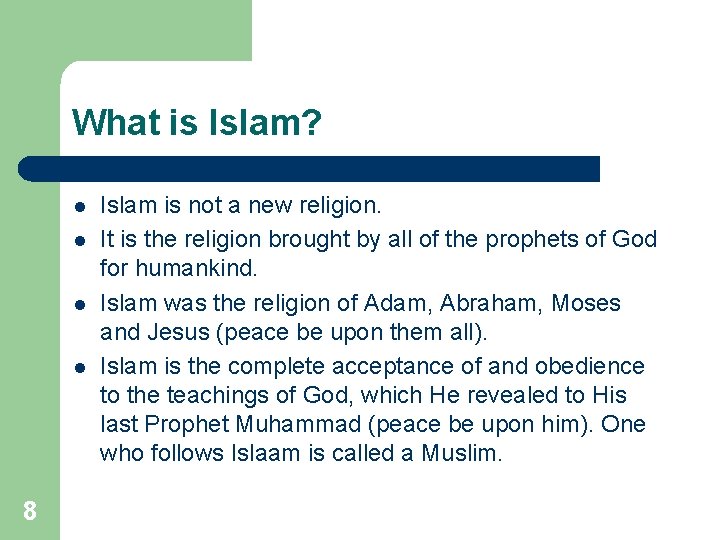 What is Islam?

- Islam is not a new religion.
- It is the religion brought by all of the prophets of God for humankind.
- Islam was the religion of Adam, Abraham, Moses and Jesus (peace be upon them all).
- Islam is the complete acceptance of and obedience to the teachings of God, which He revealed to His last Prophet Muhammad (peace be upon him). One who follows Islaam is called a Muslim.

8